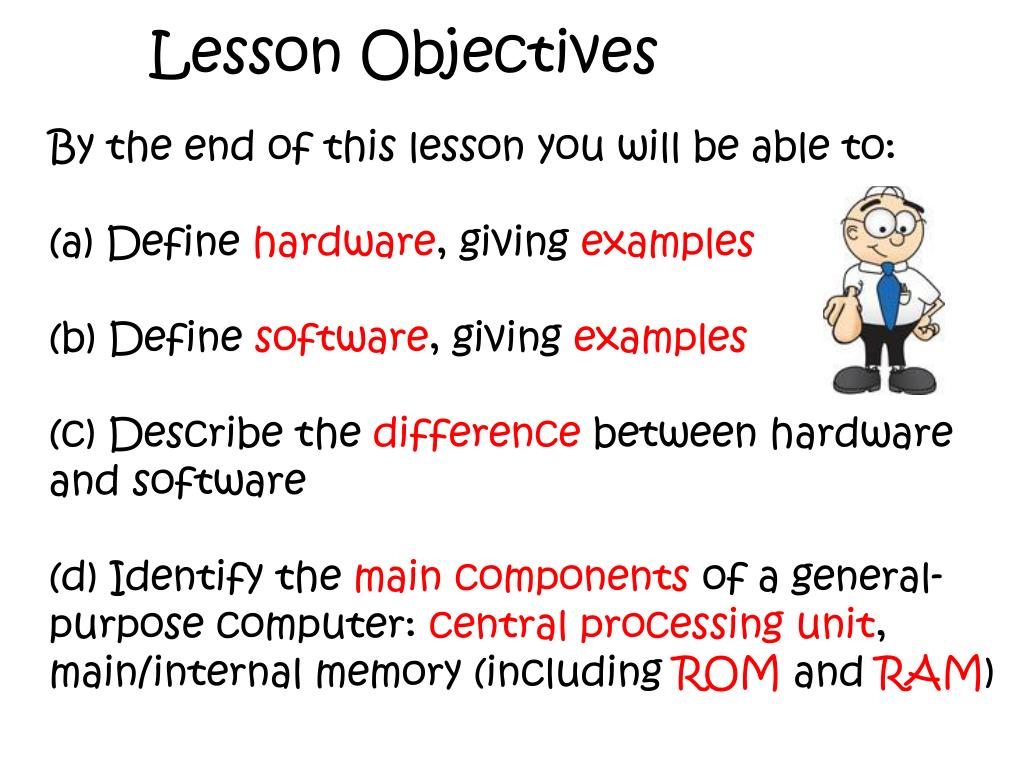 Lesson Objectives

By the end of this lesson you will be able to:

(a) Define hardware, giving examples

(b) Define software, giving examples

(c) Describe the difference between hardware and software

(d) Identify the main components of a general-purpose computer: central processing unit, main/internal memory (including ROM and RAM)